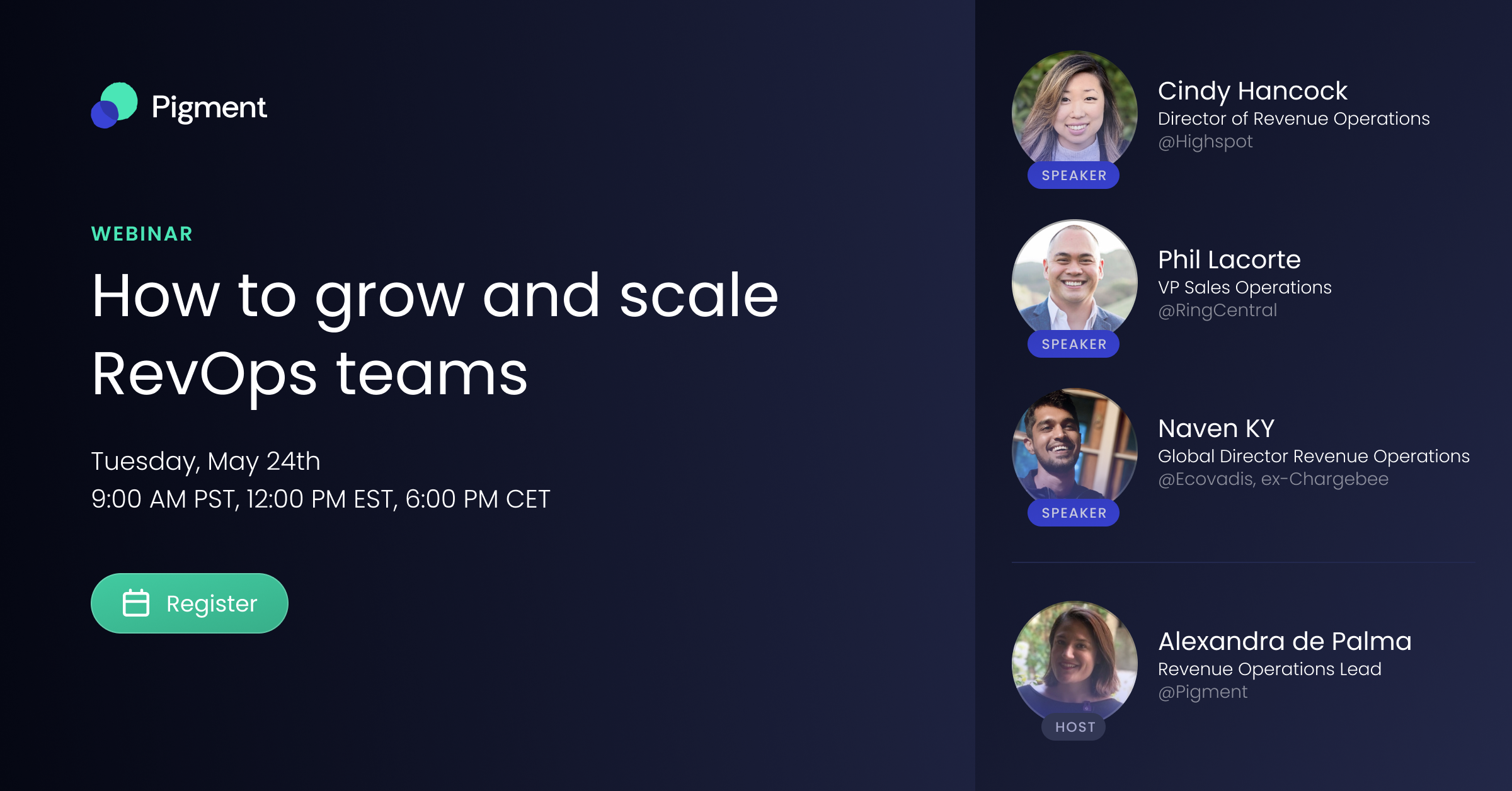 Pigment

WEBINAR

How to grow and scale RevOps teams

Tuesday, May 24th
9:00 AM PST, 12:00 PM EST, 6:00 PM CET

Register

SPEAKER
Cindy Hancock
Director of Revenue Operations
@Highspot

SPEAKER
Phil Lacorte
VP Sales Operations
@RingCentral

SPEAKER
Naven KY
Global Director Revenue Operations
@Ecovadis, ex-Chargebee

HOST
Alexandra de Palma
Revenue Operations Lead
@Pigment